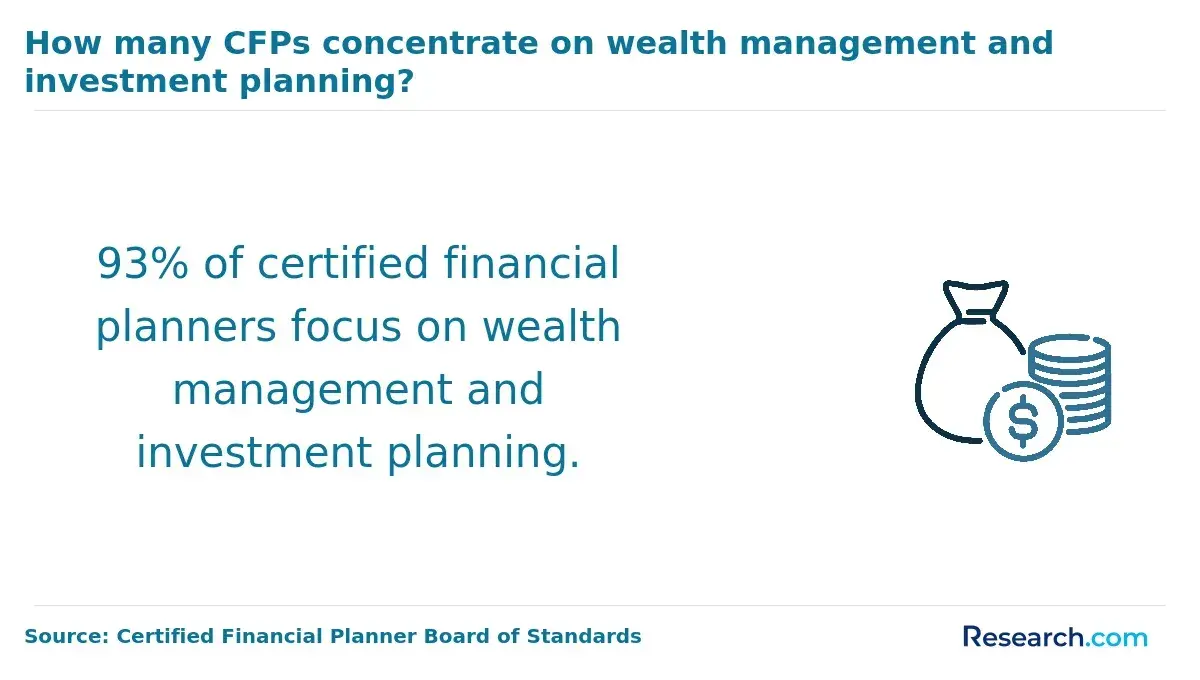 How many CFPs concentrate on wealth management and investment planning?

93% of certified financial planners focus on wealth management and investment planning.

$

Source: Certified Financial Planner Board of Standards

Research.com